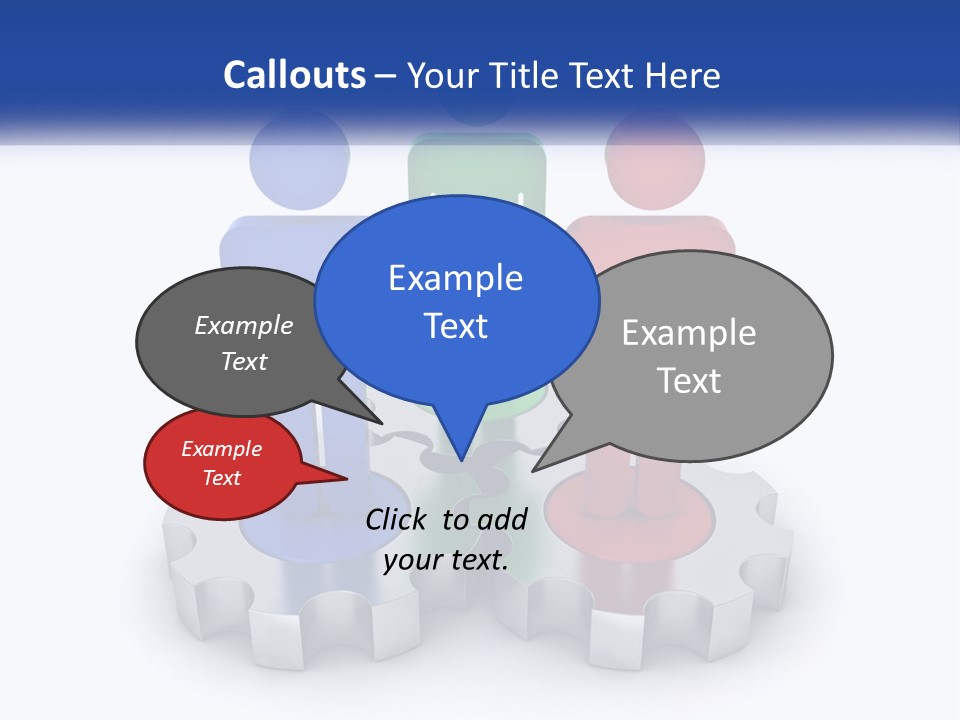 Callouts – Your Title Text Here

Example Text

Example Text

Example Text

Example Text

Click to add your text.